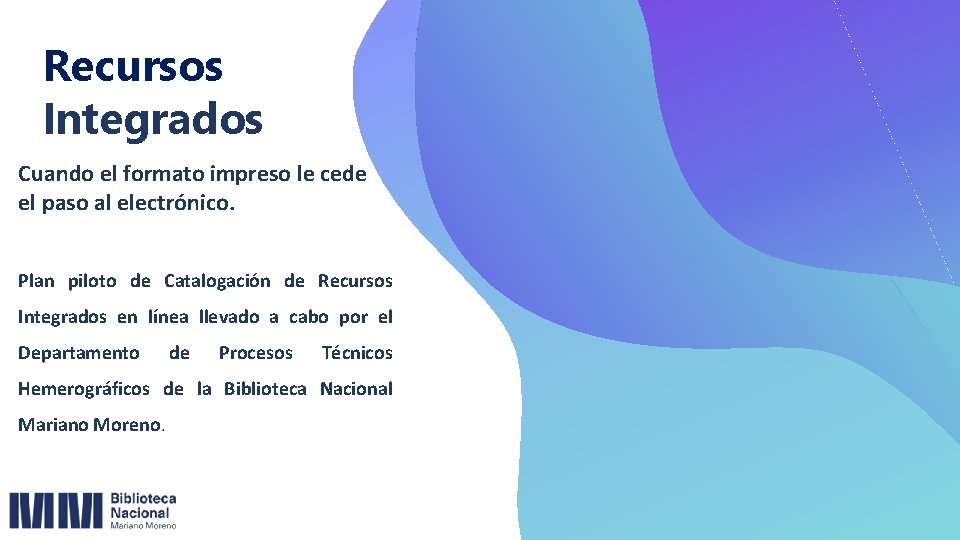 Recursos Integrados

Cuando el formato impreso le cede el paso al electrónico.

Plan piloto de Catalogación de Recursos Integrados en línea llevado a cabo por el Departamento de Procesos Técnicos Hemerográficos de la Biblioteca Nacional Mariano Moreno.

Biblioteca Nacional Mariano Moreno